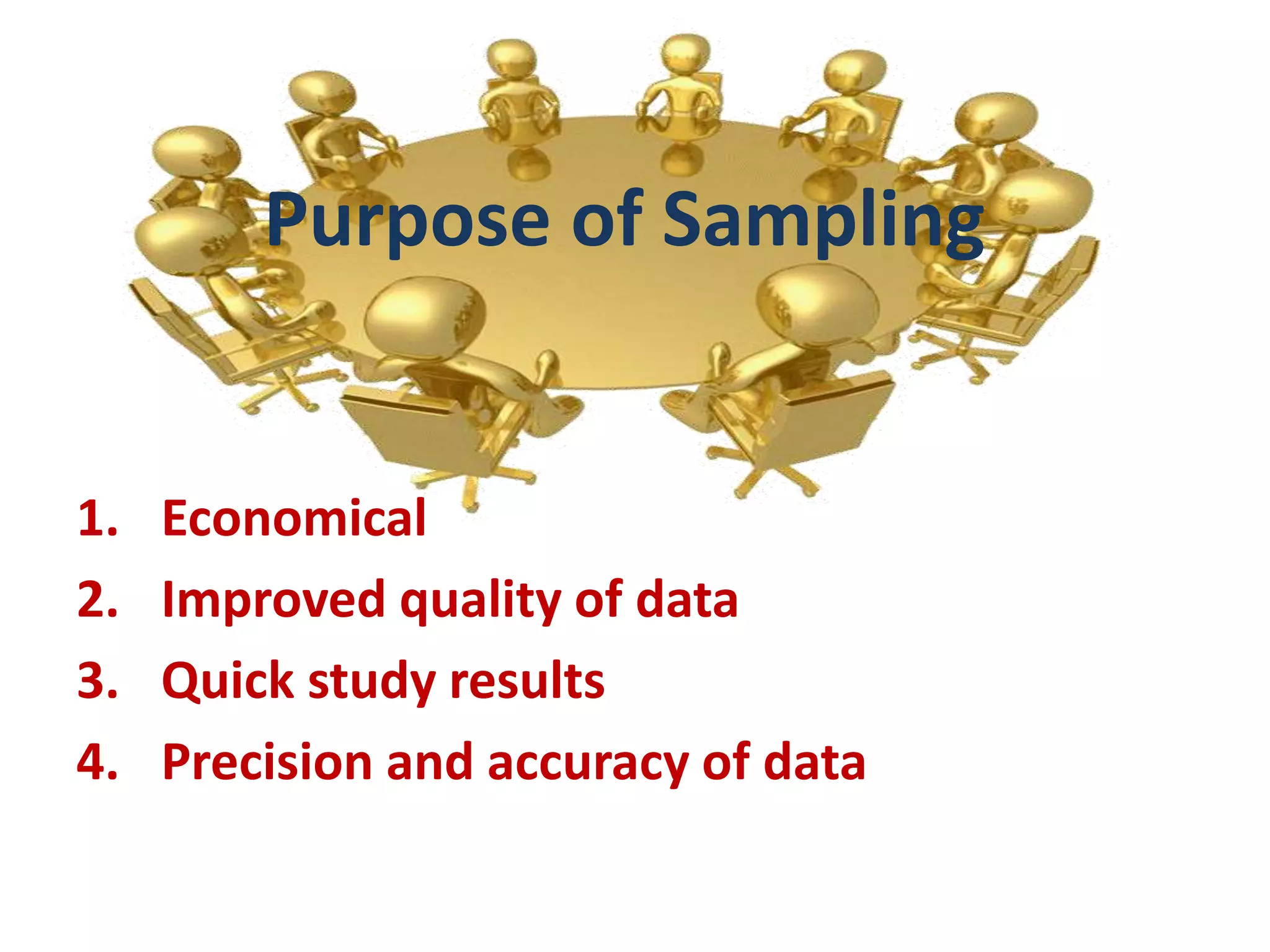 Purpose of Sampling

1. Economical
2. Improved quality of data
3. Quick study results
4. Precision and accuracy of data